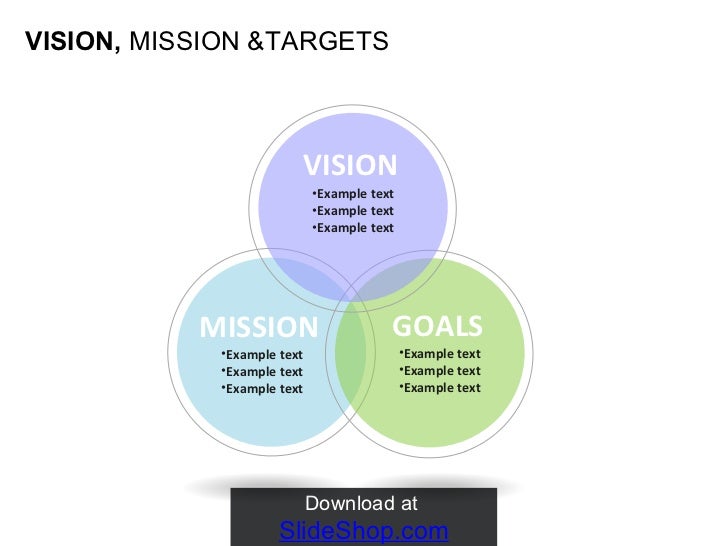 VISION, MISSION &TARGETS

VISION
•Example text
•Example text
•Example text

MISSION
•Example text
•Example text
•Example text

GOALS
•Example text
•Example text
•Example text

Download at
SlideShop.com